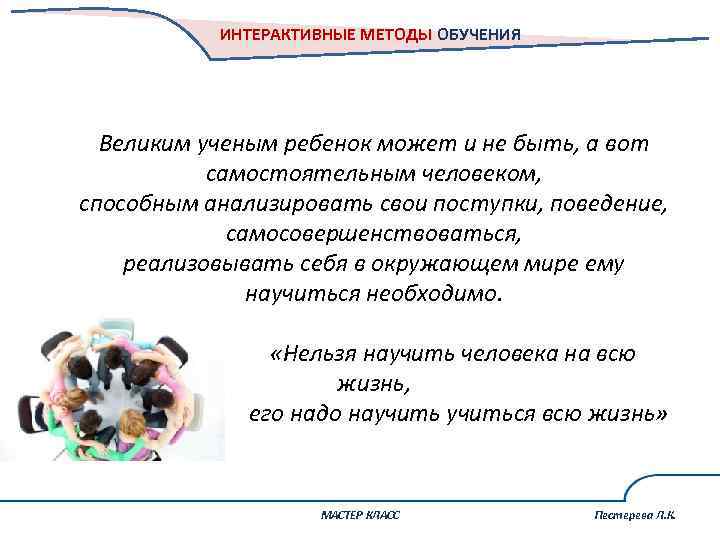 ИНТЕРАКТИВНЫЕ МЕТОДЫ ОБУЧЕНИЯ

Великим ученым ребенок может и не быть, а вот самостоятельным человеком, способным анализировать свои поступки, поведение, самосовершенствоваться, реализовывать себя в окружающем мире ему научиться необходимо.

«Нельзя научить человека на всю жизнь, его надо научить учиться всю жизнь»

МАСТЕР КЛАСС

Пестерева Л.К.